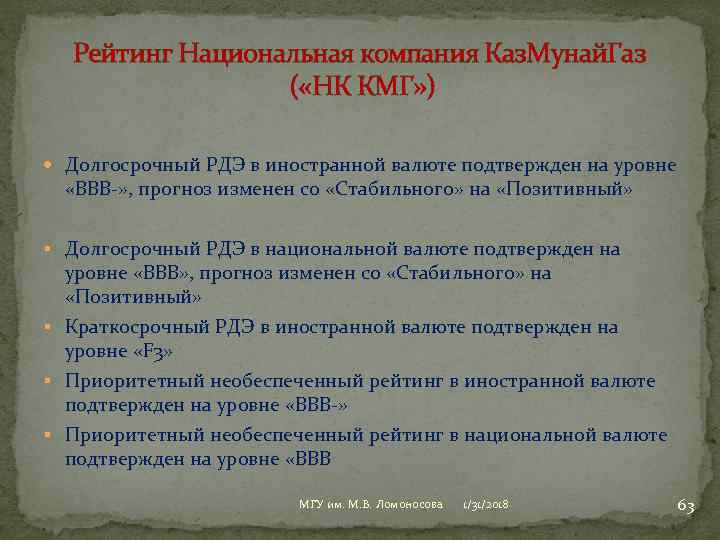 Рейтинг Национальная компания КазМунайГаз («НК КМГ»)

Долгосрочный РДЭ в иностранной валюте подтвержден на уровне «BBB-», прогноз изменен со «Стабильного» на «Позитивный»

Долгосрочный РДЭ в национальной валюте подтвержден на уровне «BBB», прогноз изменен со «Стабильного» на «Позитивный»

Краткосрочный РДЭ в иностранной валюте подтвержден на уровне «F3»

Приоритетный необеспеченный рейтинг в иностранной валюте подтвержден на уровне «BBB-»

Приоритетный необеспеченный рейтинг в национальной валюте подтвержден на уровне «BBB

МГУ им. М.В. Ломоносова 1/31/2018 63